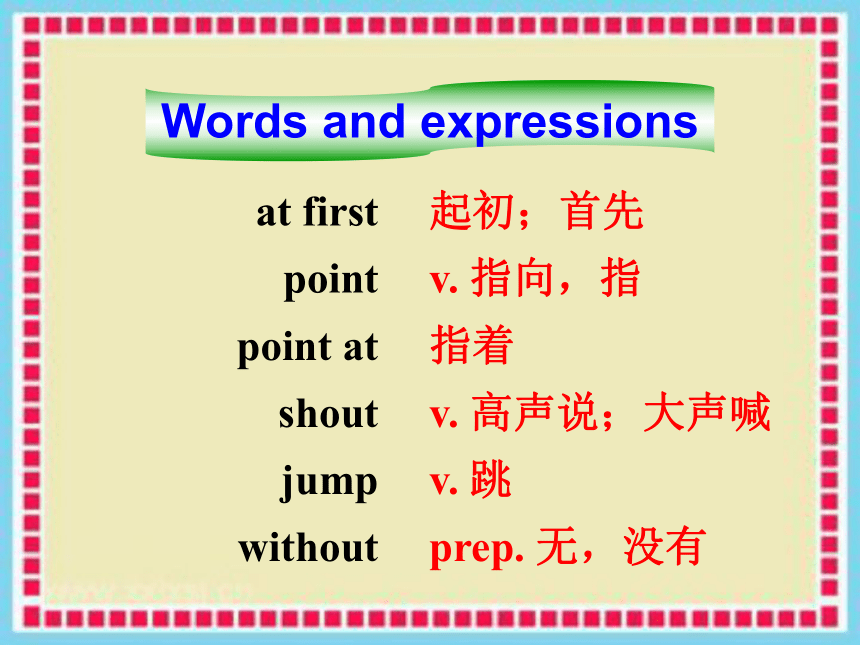 Words and expressions

at first 起初；首先

point v. 指向，指

point at 指着

shout v. 高声说；大声喊

jump v. 跳

without prep. 无，没有